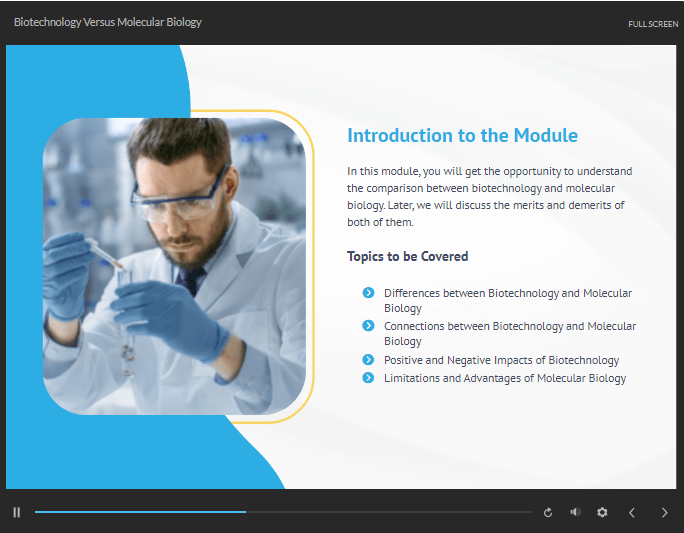 Biotechnology Versus Molecular Biology

FULL SCREEN

Introduction to the Module

In this module, you will get the opportunity to understand the comparison between biotechnology and molecular biology. Later, we will discuss the merits and demerits of both of them.

Topics to be Covered

Differences between Biotechnology and Molecular Biology

Connections between Biotechnology and Molecular Biology

Positive and Negative Impacts of Biotechnology

Limitations and Advantages of Molecular Biology